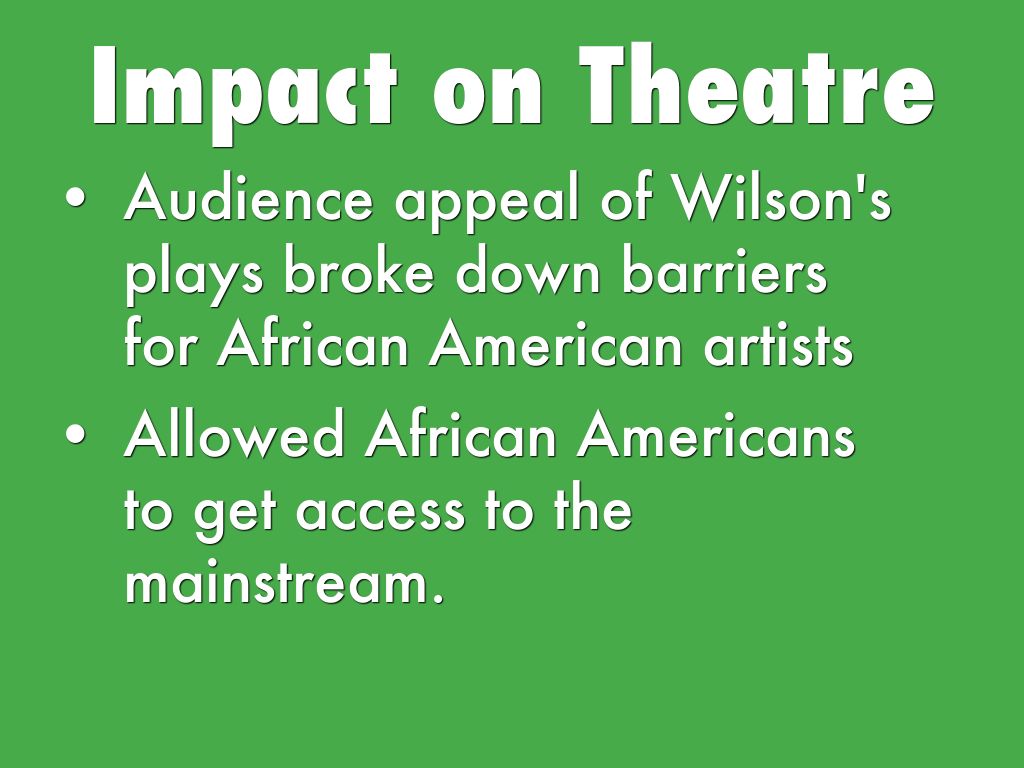 Impact on Theatre

• Audience appeal of Wilson's plays broke down barriers for African American artists
• Allowed African Americans to get access to the mainstream.